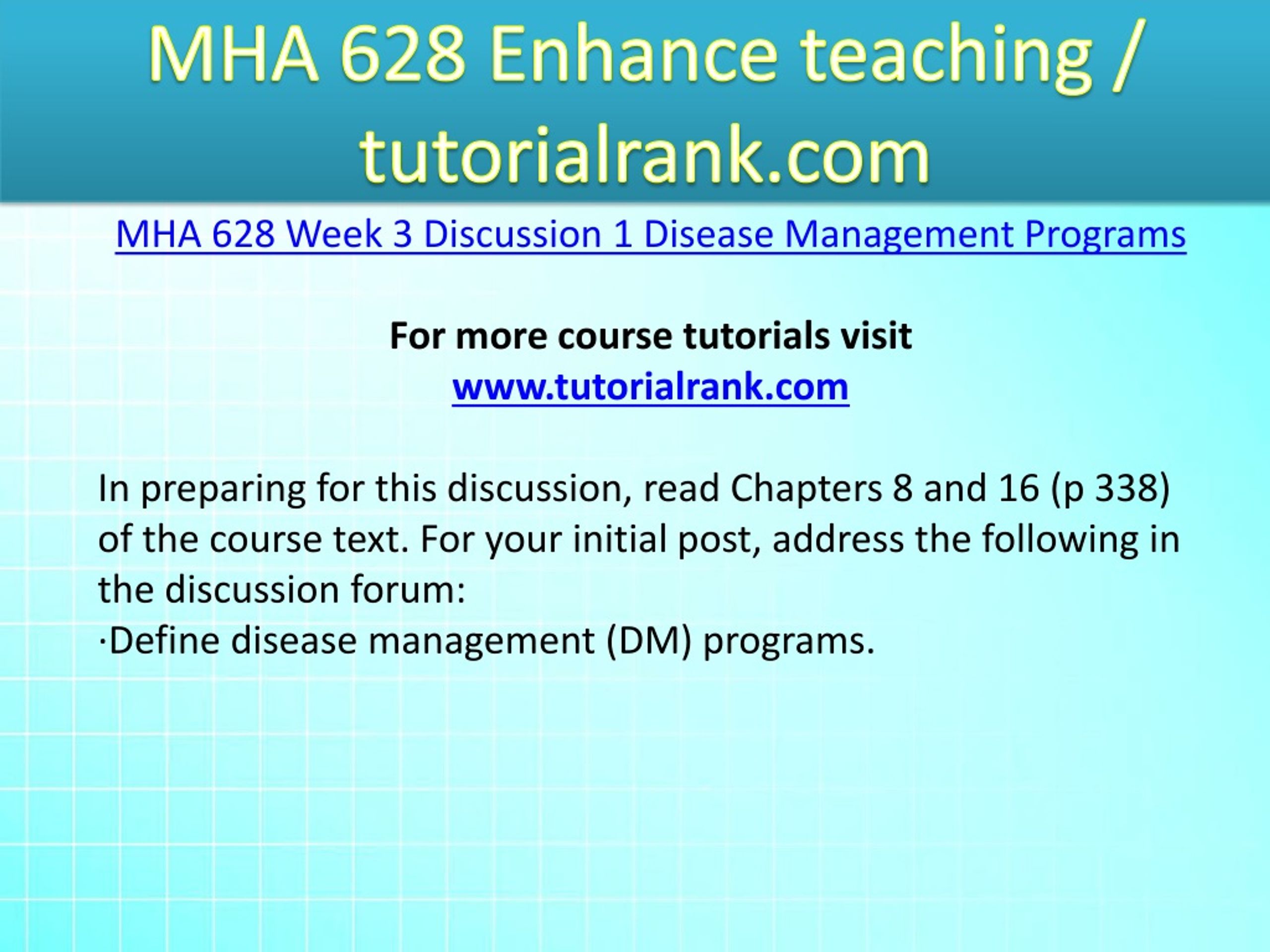 MHA 628 Enhance teaching / tutorialrank.com

MHA 628 Week 3 Discussion 1 Disease Management Programs

For more course tutorials visit
www.tutorialrank.com

In preparing for this discussion, read Chapters 8 and 16 (p 338) of the course text. For your initial post, address the following in the discussion forum:
·Define disease management (DM) programs.